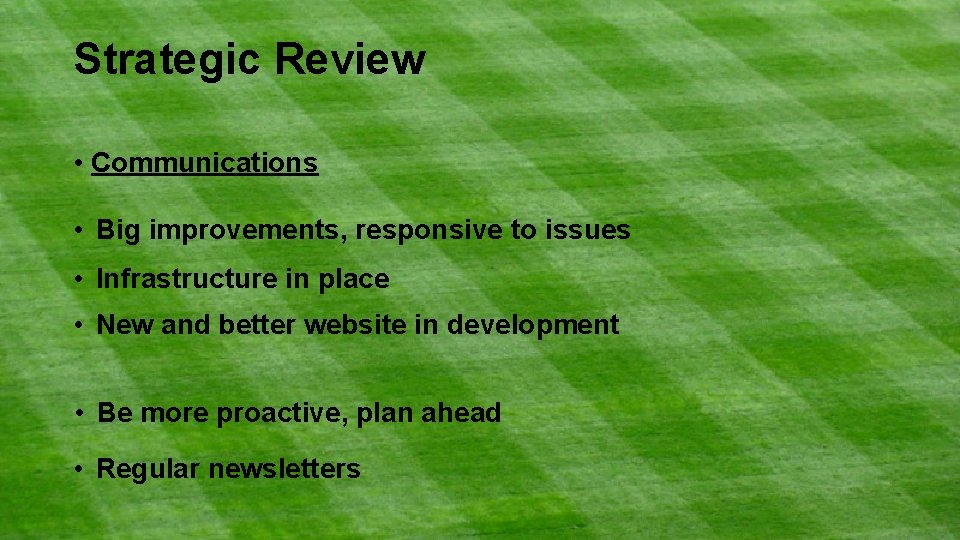 Strategic Review

• Communications

• Big improvements, responsive to issues
• Infrastructure in place
• New and better website in development

• Be more proactive, plan ahead
• Regular newsletters